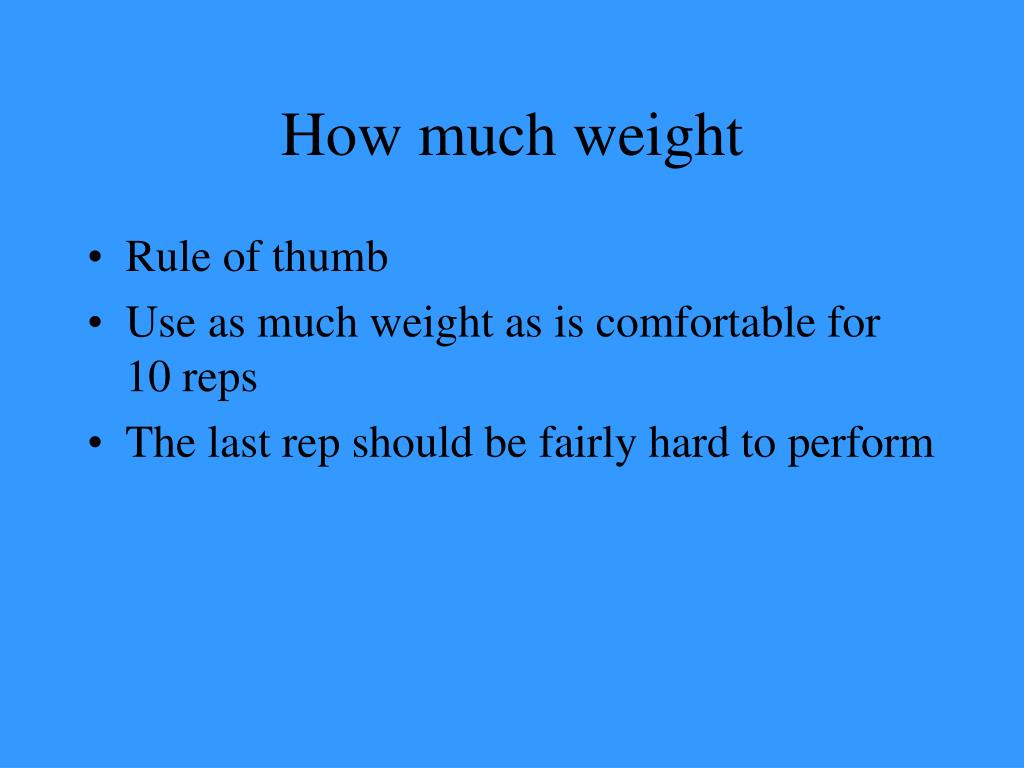 How much weight

• Rule of thumb
• Use as much weight as is comfortable for 10 reps
• The last rep should be fairly hard to perform